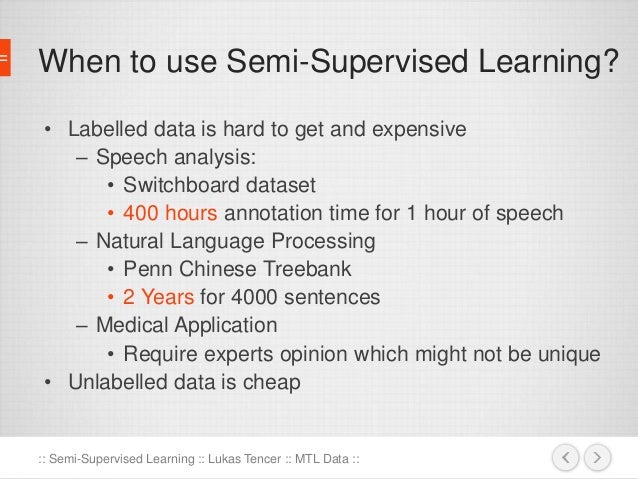 When to use Semi-Supervised Learning?

• Labelled data is hard to get and expensive
– Speech analysis:
• Switchboard dataset
• 400 hours annotation time for 1 hour of speech
– Natural Language Processing
• Penn Chinese Treebank
• 2 Years for 4000 sentences
– Medical Application
• Require experts opinion which might not be unique
• Unlabelled data is cheap

:: Semi-Supervised Learning :: Lukas Tencer :: MTL Data ::